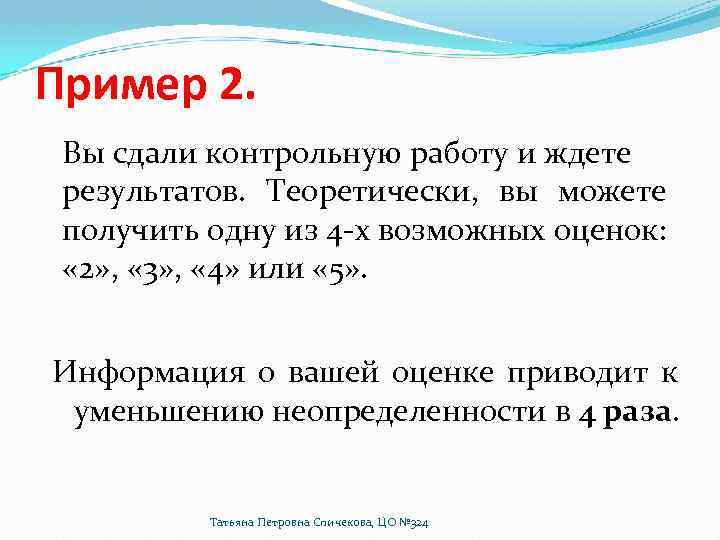 Пример 2.

Вы сдали контрольную работу и ждете результатов. Теоретически, вы можете получить одну из 4-х возможных оценок: «2», «3», «4» или «5».

Информация о вашей оценке приводит к уменьшению неопределенности в 4 раза.

Татьяна Петровна Спичекова, ЦО №324